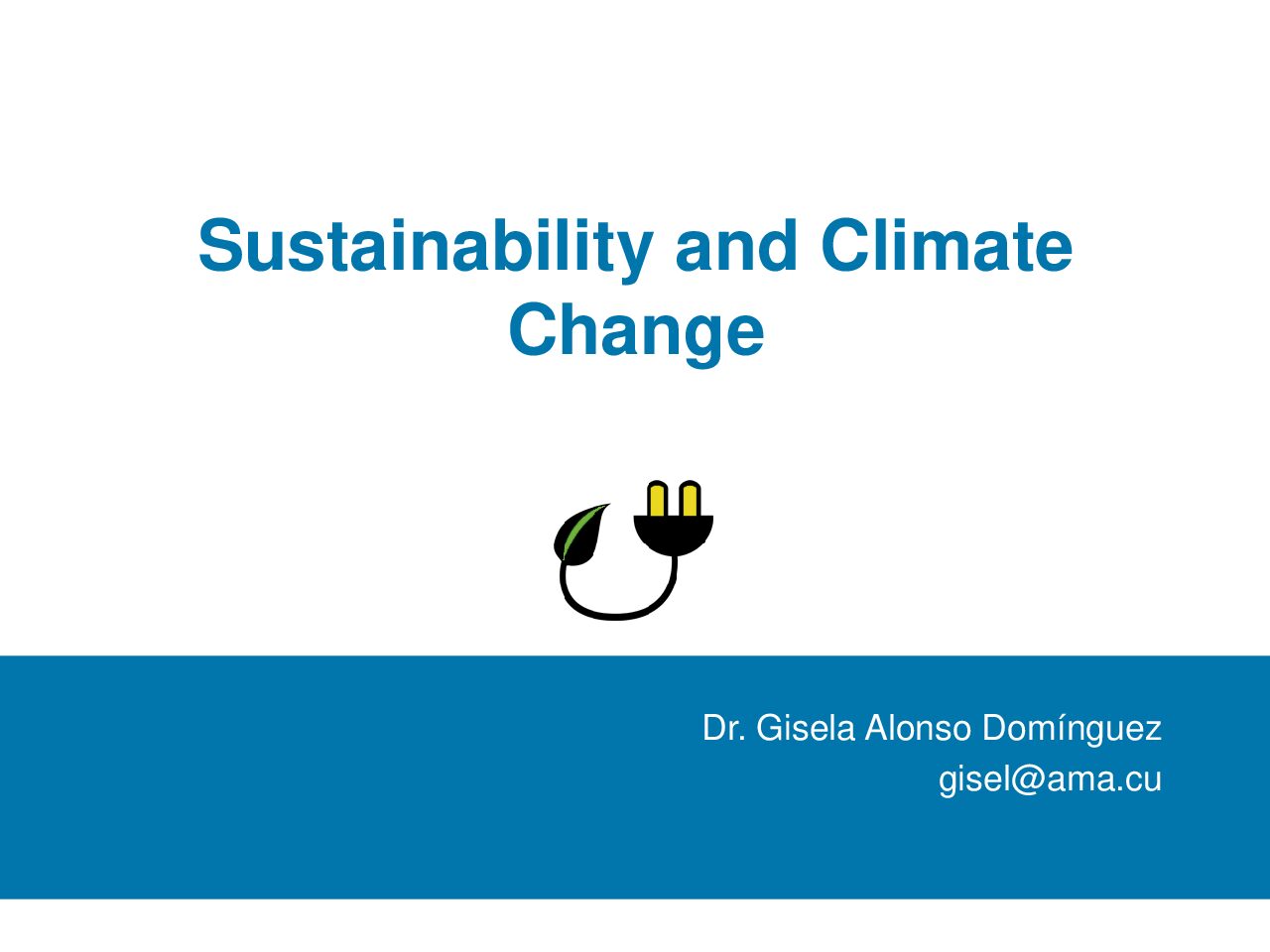 Sustainability and Climate Change

Dr. Gisela Alonso Domínguez
gisel@ama.cu